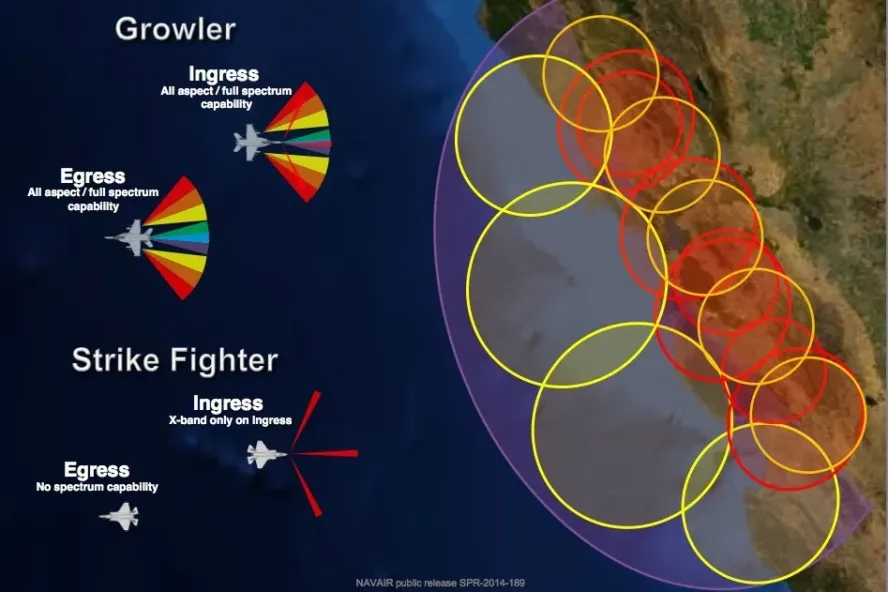 Growler

Ingress
All aspect / full spectrum capability

Egress
All aspect / full spectrum capability

Strike Fighter

Ingress
X-band only on Ingress

Egress
No spectrum capability

NAVAIR public release SPR-2014-189